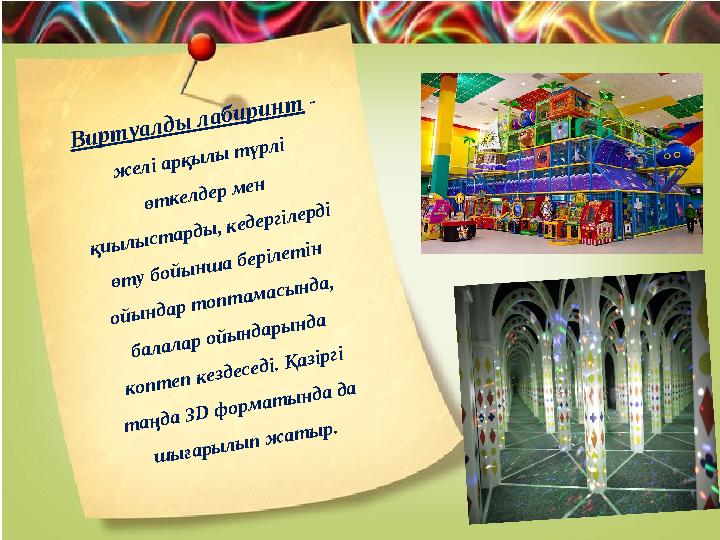 Виртуалды лабиринт - желі арқылы түрлі өткелдер мен қиылыстарды, кедергілерді өту бойынша берілетін ойындар топтамасында, балалар ойындарында көптеп кездеседі. Қазіргі таңда 3D форматында да шығарылып жатыр.